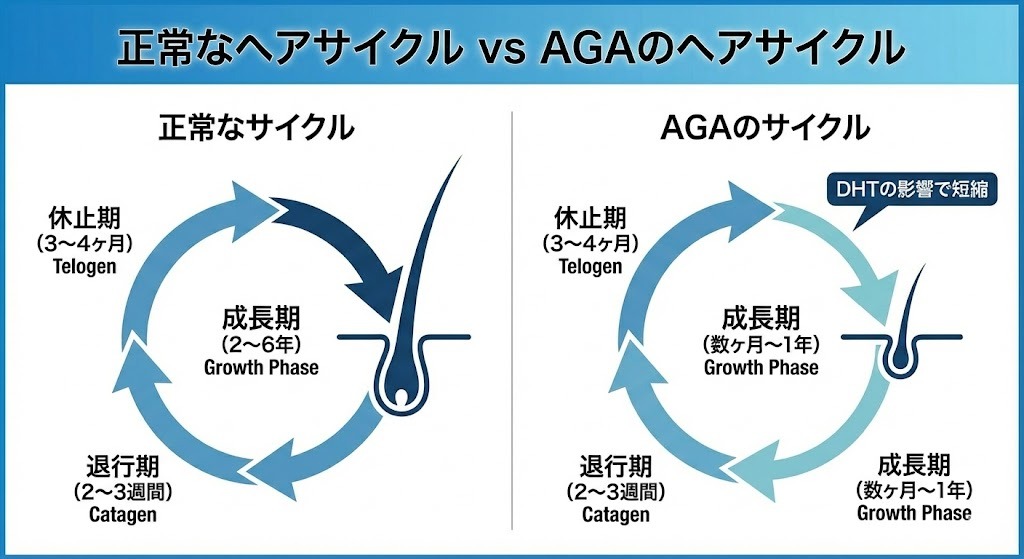 正常なヘアサイクル vs AGAのヘアサイクル

正常なサイクル

休止期
（3〜4ヶ月）
Telogen

成長期
（2〜6年）
Growth Phase

退行期
（2〜3週間）
Catagen

AGAのサイクル

DHTの影響で短縮

休止期
（3〜4ヶ月）
Telogen

成長期
（数ヶ月〜1年）
Growth Phase

退行期
（2〜3週間）
Catagen

成長期
（数ヶ月〜1年）
Growth Phase